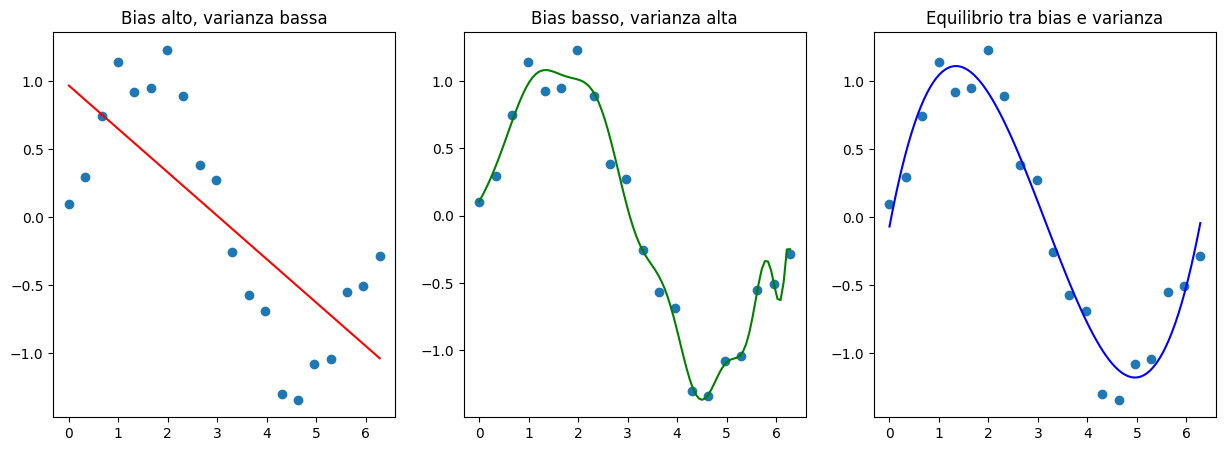 Bias alto, varianza bassa

1.0
0.5
0.0
−0.5
−1.0

0 1 2 3 4 5 6

Bias basso, varianza alta

1.0
0.5
0.0
−0.5
−1.0

0 1 2 3 4 5 6

Equilibrio tra bias e varianza

1.0
0.5
0.0
−0.5
−1.0

0 1 2 3 4 5 6